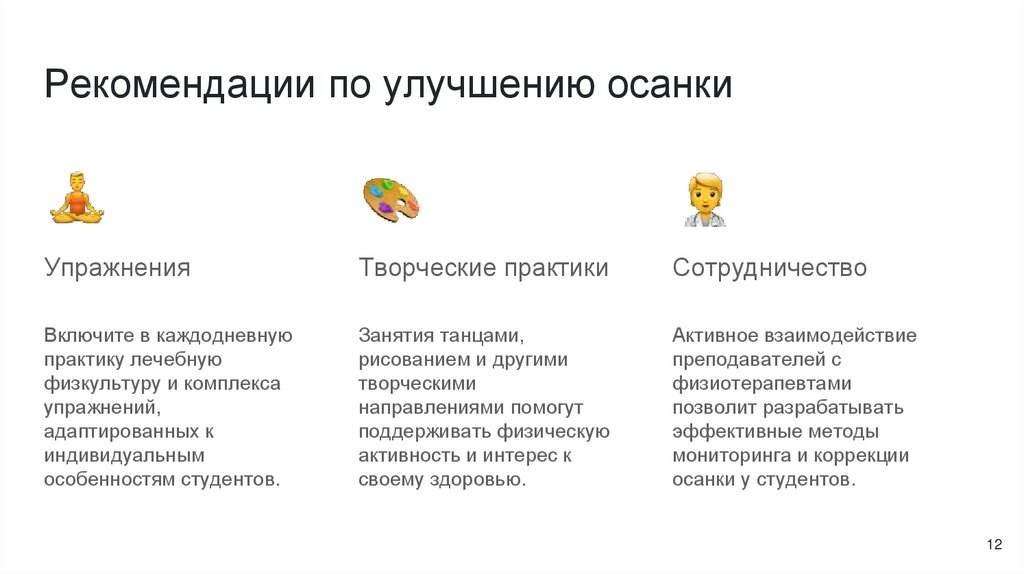 Рекомендации по улучшению осанки

Упражнения

Включите в каждодневную практику лечебную физкультуру и комплекса упражнений, адаптированных к индивидуальным особенностям студентов.

Творческие практики

Занятия танцами, рисованием и другими творческими направлениями помогут поддерживать физическую активность и интерес к своему здоровью.

Сотрудничество

Активное взаимодействие преподавателей с физиотерапевтами позволит разрабатывать эффективные методы мониторинга и коррекции осанки у студентов.

12